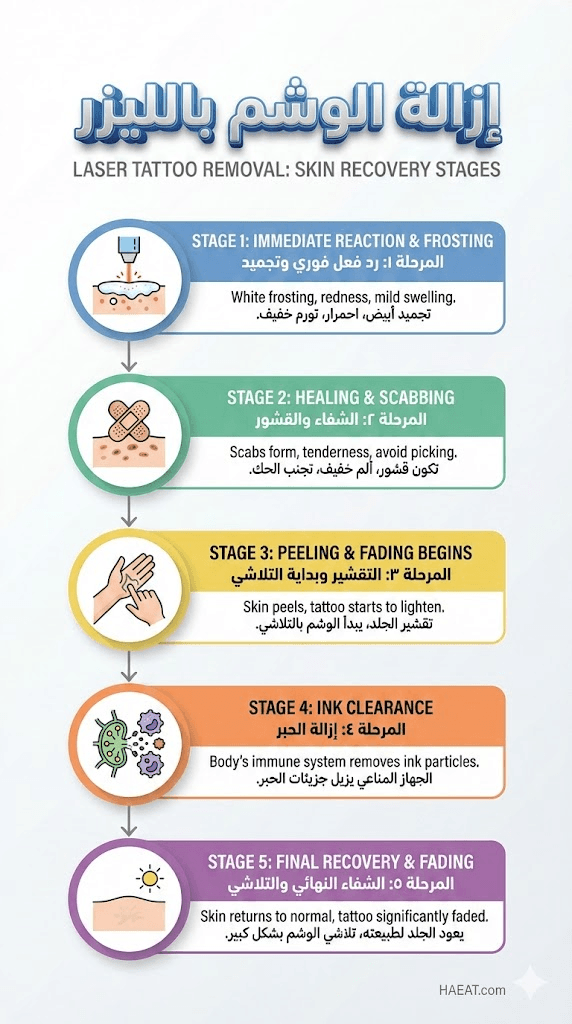 إزالة الوشم بالليزر

LASER TATTOO REMOVAL: SKIN RECOVERY STAGES

STAGE 1: IMMEDIATE REACTION & FROSTING
المرحلة ١: رد فعل فوري وتجميد

White frosting, redness, mild swelling.
تجميد أبيض، احمرار، تورم خفيف.

STAGE 2: HEALING & SCABBING
المرحلة ٢: الشفاء والقشور

Scabs form, tenderness, avoid picking.
تكون قشور، ألم خفيف، تجنب الحك.

STAGE 3: PEELING & FADING BEGINS
المرحلة ٣: التقشير وبداية التلاشي

Skin peels, tattoo starts to lighten.
تقشير الجلد، يبدأ الوشم بالتلاشي.

STAGE 4: INK CLEARANCE
المرحلة ٤: إزالة الحبر

Body's immune system removes ink particles.
الجهاز المناعي يزيل جزيئات الحبر.

STAGE 5: FINAL RECOVERY & FADING
المرحلة ٥: الشفاء النهائي والتلاشي

Skin returns to normal, tattoo significantly faded.
يعود الجلد لطبيعته، تلاشي الوشم بشكل كبير.

HAEAT.com